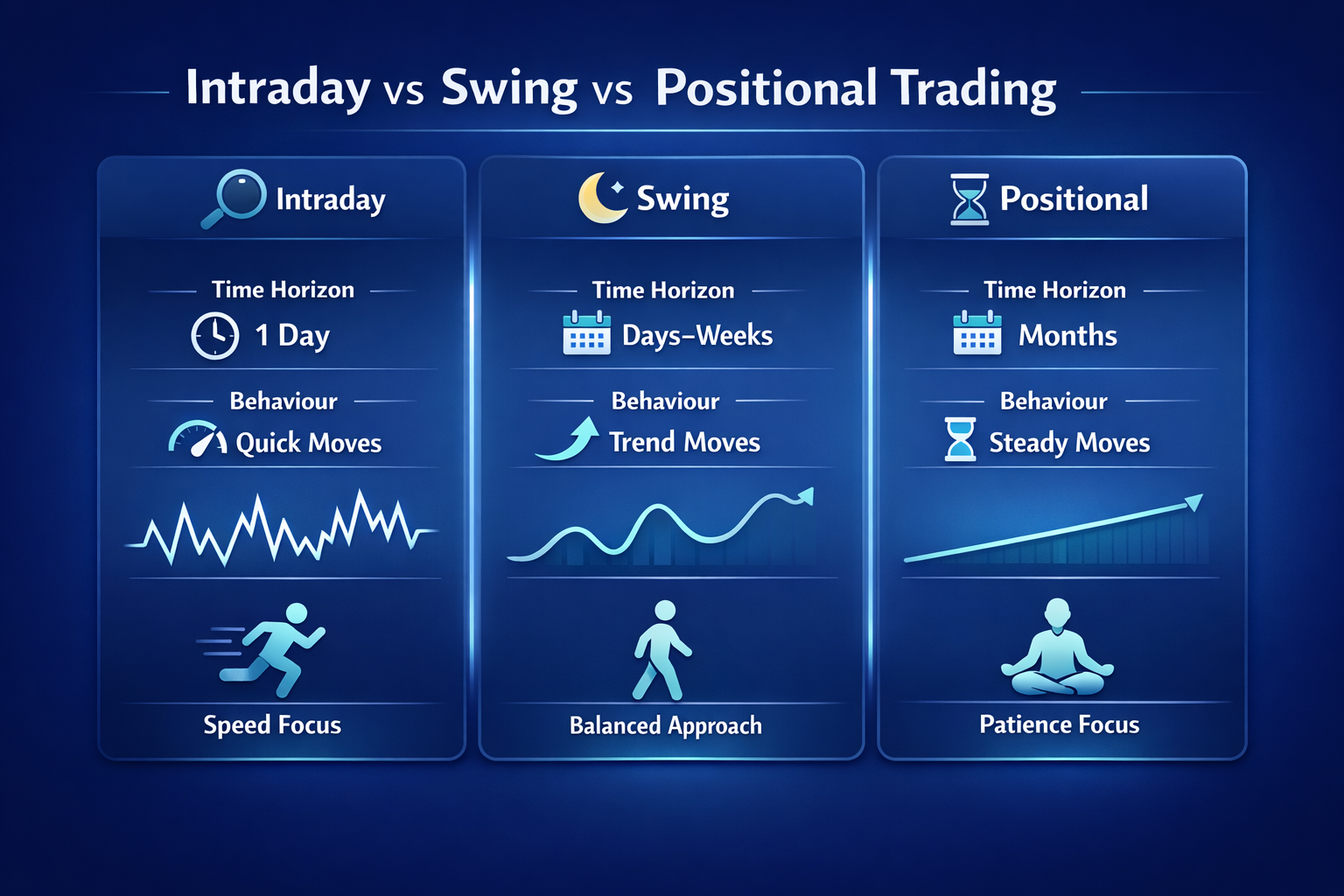 Intraday vs Swing vs Positional Trading

Intraday

Time Horizon

1 Day

Behaviour

Quick Moves

Speed Focus

Swing

Time Horizon

Days–Weeks

Behaviour

Trend Moves

Balanced Approach

Positional

Time Horizon

Months

Behaviour

Steady Moves

Patience Focus